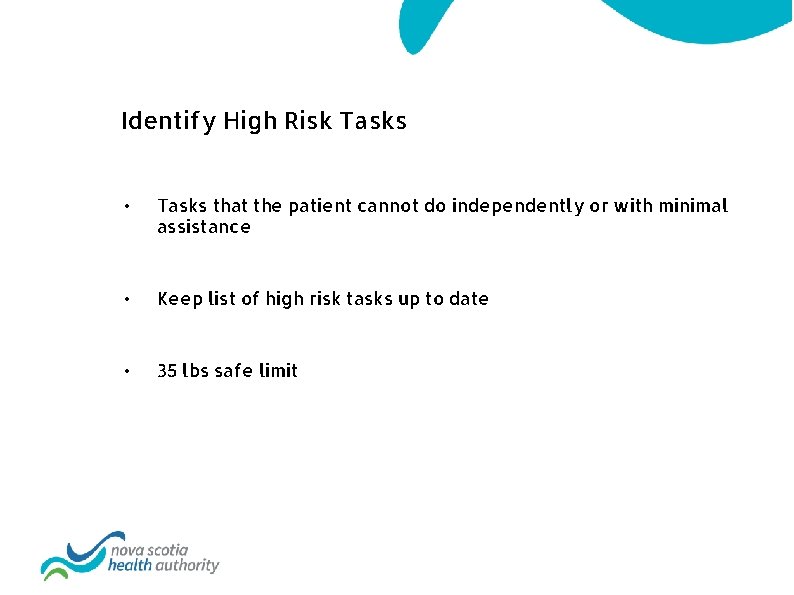 Identify High Risk Tasks

• Tasks that the patient cannot do independently or with minimal assistance

• Keep list of high risk tasks up to date

• 35 lbs safe limit

nova scotia
health authority